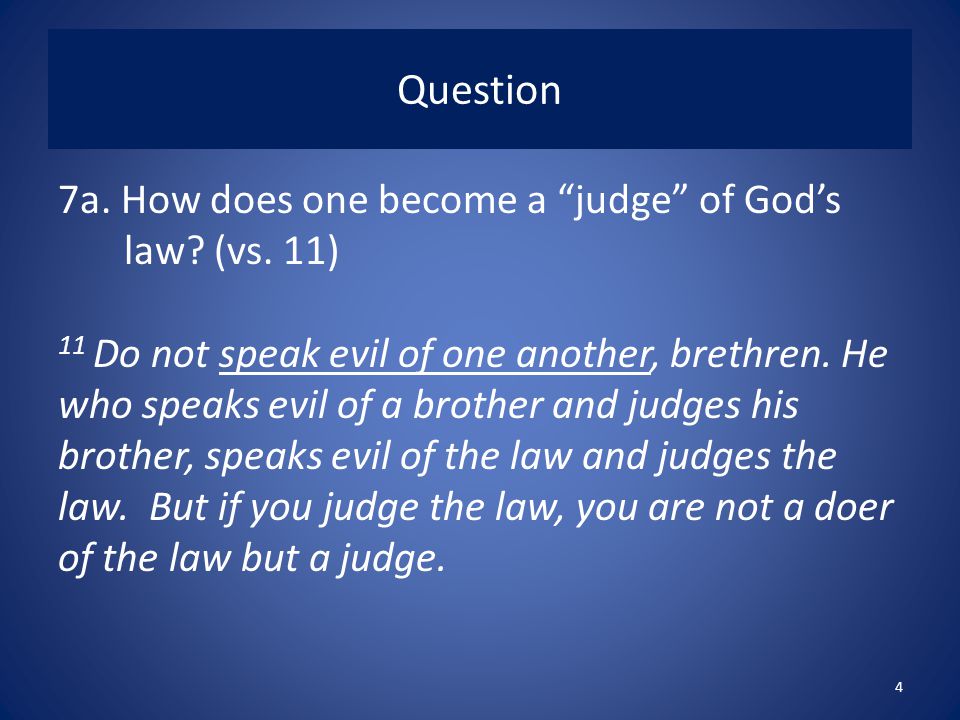 Question

7a. How does one become a “judge” of God’s law? (vs. 11)

$^{11}$ Do not speak evil of one another, brethren. He who speaks evil of a brother and judges his brother, speaks evil of the law and judges the law. But if you judge the law, you are not a doer of the law but a judge.

4